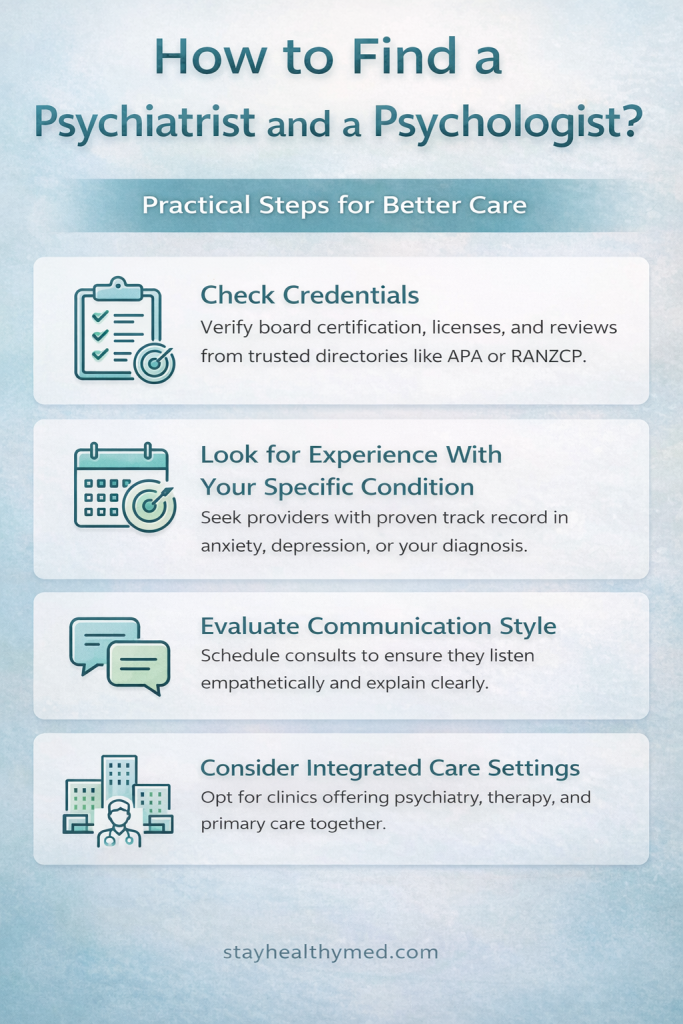 How to Find a Psychiatrist and a Psychologist?

Practical Steps for Better Care

Check Credentials
Verify board certification, licenses, and reviews from trusted directories like APA or RANZCP.

Look for Experience With Your Specific Condition
Seek providers with proven track record in anxiety, depression, or your diagnosis.

Evaluate Communication Style
Schedule consults to ensure they listen empathetically and explain clearly.

Consider Integrated Care Settings
Opt for clinics offering psychiatry, therapy, and primary care together.

stayhealthymed.com